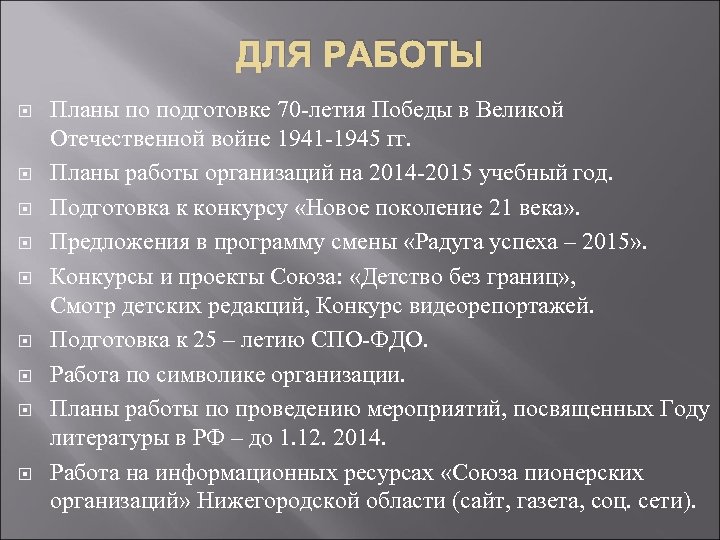 ДЛЯ РАБОТЫ

Планы по подготовке 70-летия Победы в Великой Отечественной войне 1941-1945 гг.

Планы работы организаций на 2014-2015 учебный год.

Подготовка к конкурсу «Новое поколение 21 века».

Предложения в программу смены «Радуга успеха – 2015».

Конкурсы и проекты Союза: «Детство без границ», Смотр детских редакций, Конкурс видеорепортажей.

Подготовка к 25 – летию СПО-ФДО.

Работа по символике организации.

Планы работы по проведению мероприятий, посвященных Году литературы в РФ – до 1.12. 2014.

Работа на информационных ресурсах «Союза пионерских организаций» Нижегородской области (сайт, газета, соц. сети).